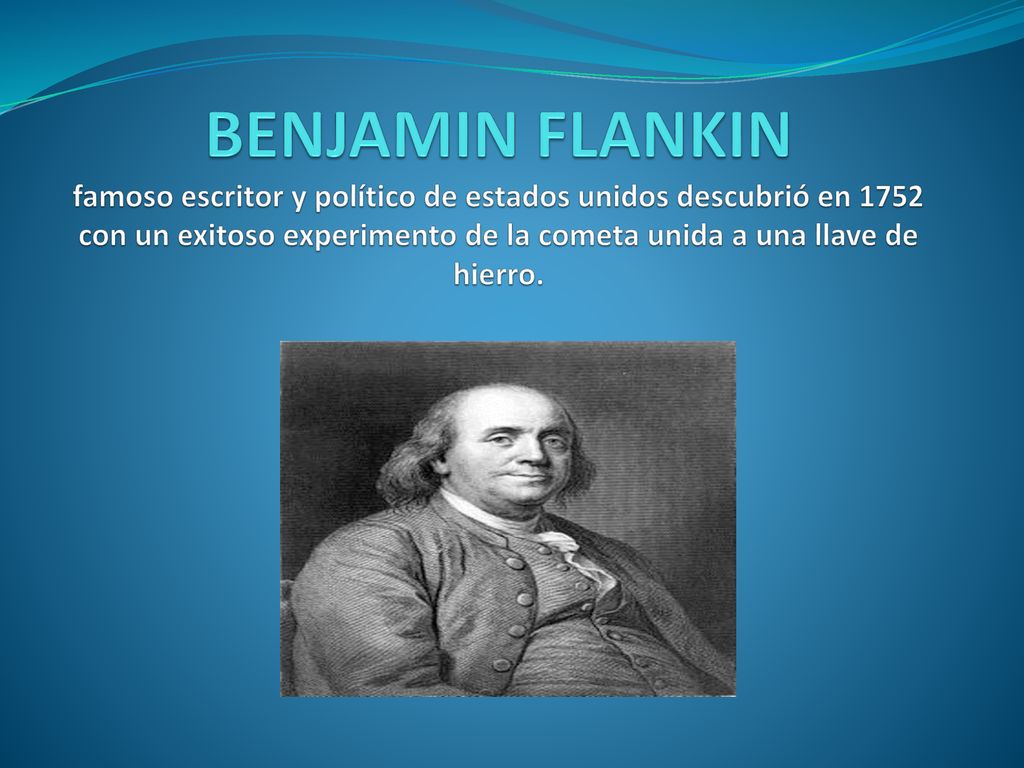 BENJAMIN FLANKIN

famoso escritor y político de estados unidos descubrió en 1752 con un exitoso experimento de la cometa unida a una llave de hierro.